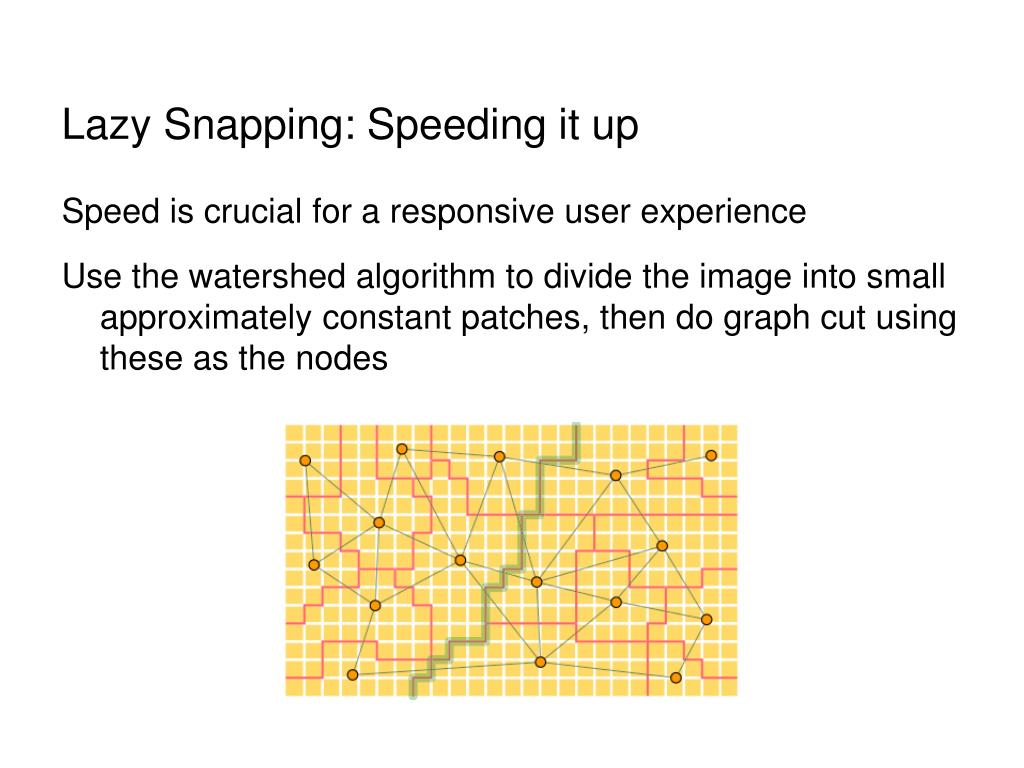 Lazy Snapping: Speeding it up

Speed is crucial for a responsive user experience

Use the watershed algorithm to divide the image into small approximately constant patches, then do graph cut using these as the nodes